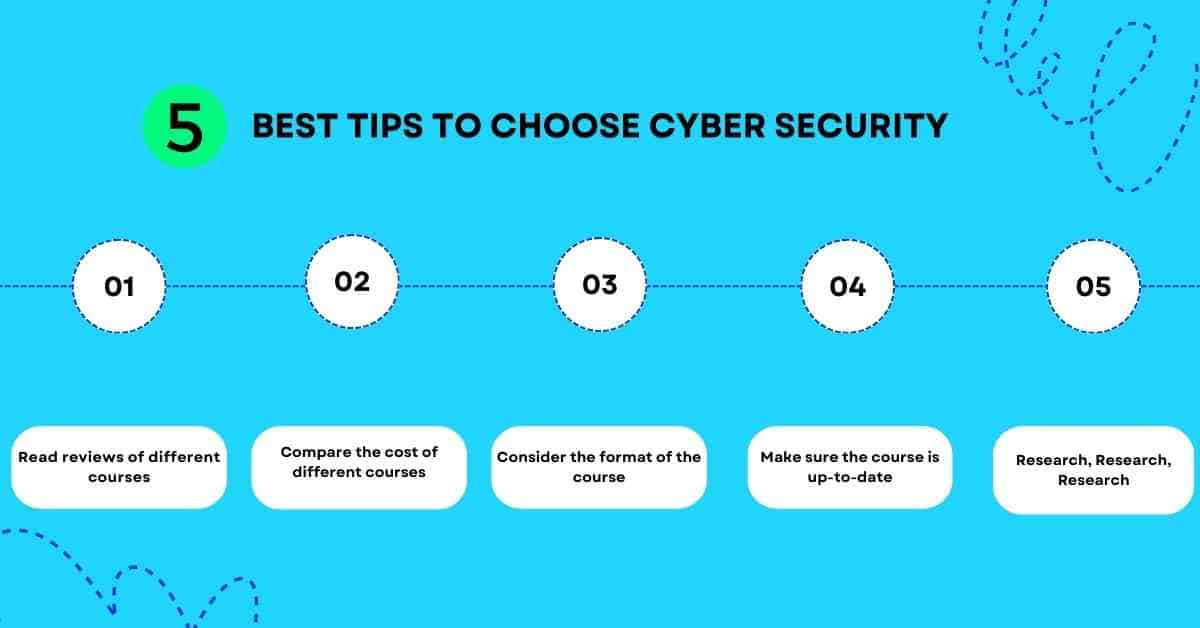 5 BEST TIPS TO CHOOSE CYBER SECURITY

01

02

03

04

05

Read reviews of different courses

Compare the cost of different courses

Consider the format of the course

Make sure the course is up-to-date

Research, Research, Research